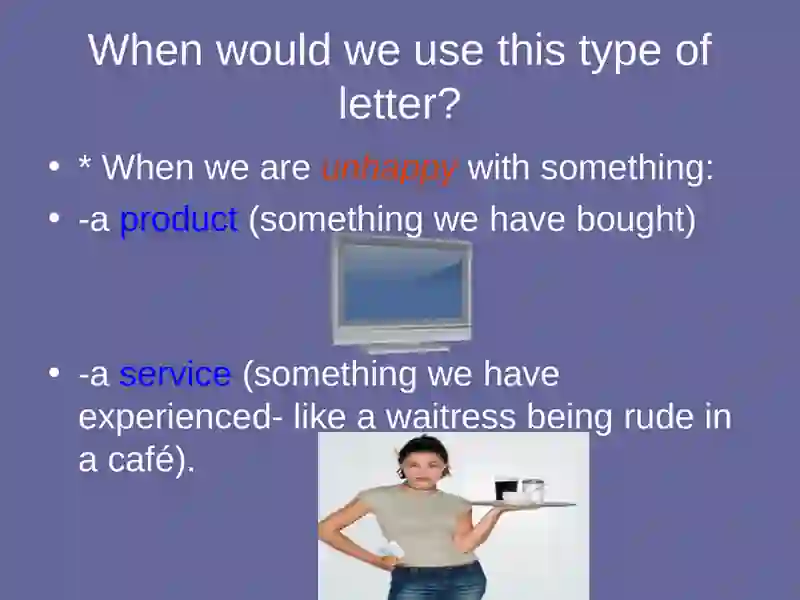 When would we use this type of letter?

• * When we are unhappy with something:
• -a product (something we have bought)

• -a service (something we have experienced- like a waitress being rude in a café).